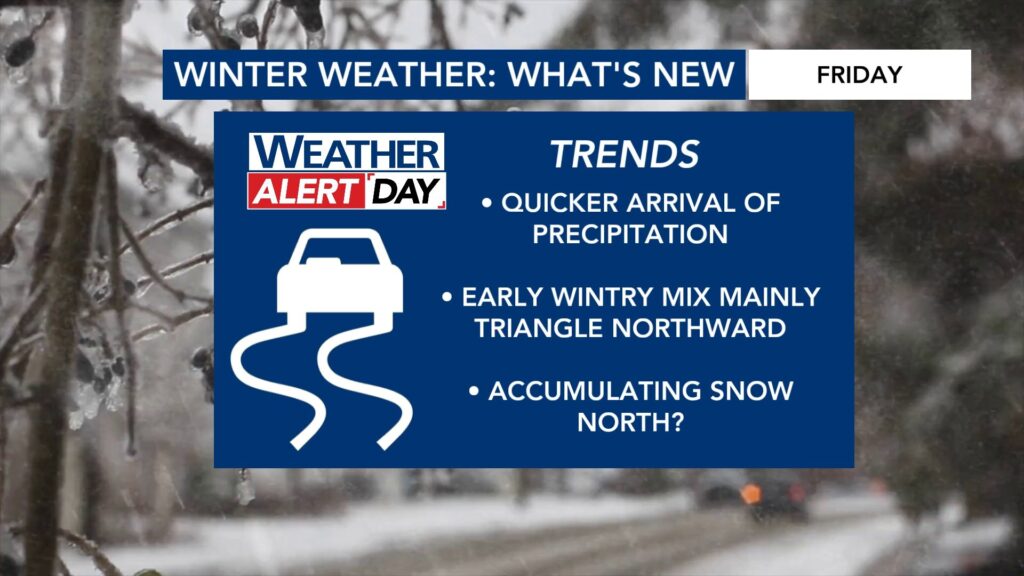 WINTER WEATHER: WHAT'S NEW

FRIDAY

WEATHER ALERT DAY

TRENDS

• QUICKER ARRIVAL OF PRECIPITATION

• EARLY WINTRY MIX MAINLY TRIANGLE NORTHWARD

• ACCUMULATING SNOW NORTH?